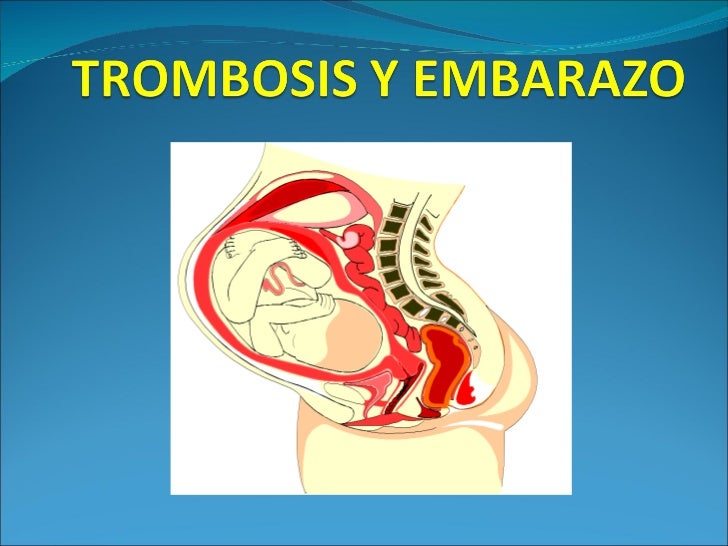 TROMBOSIS Y EMBARAZO